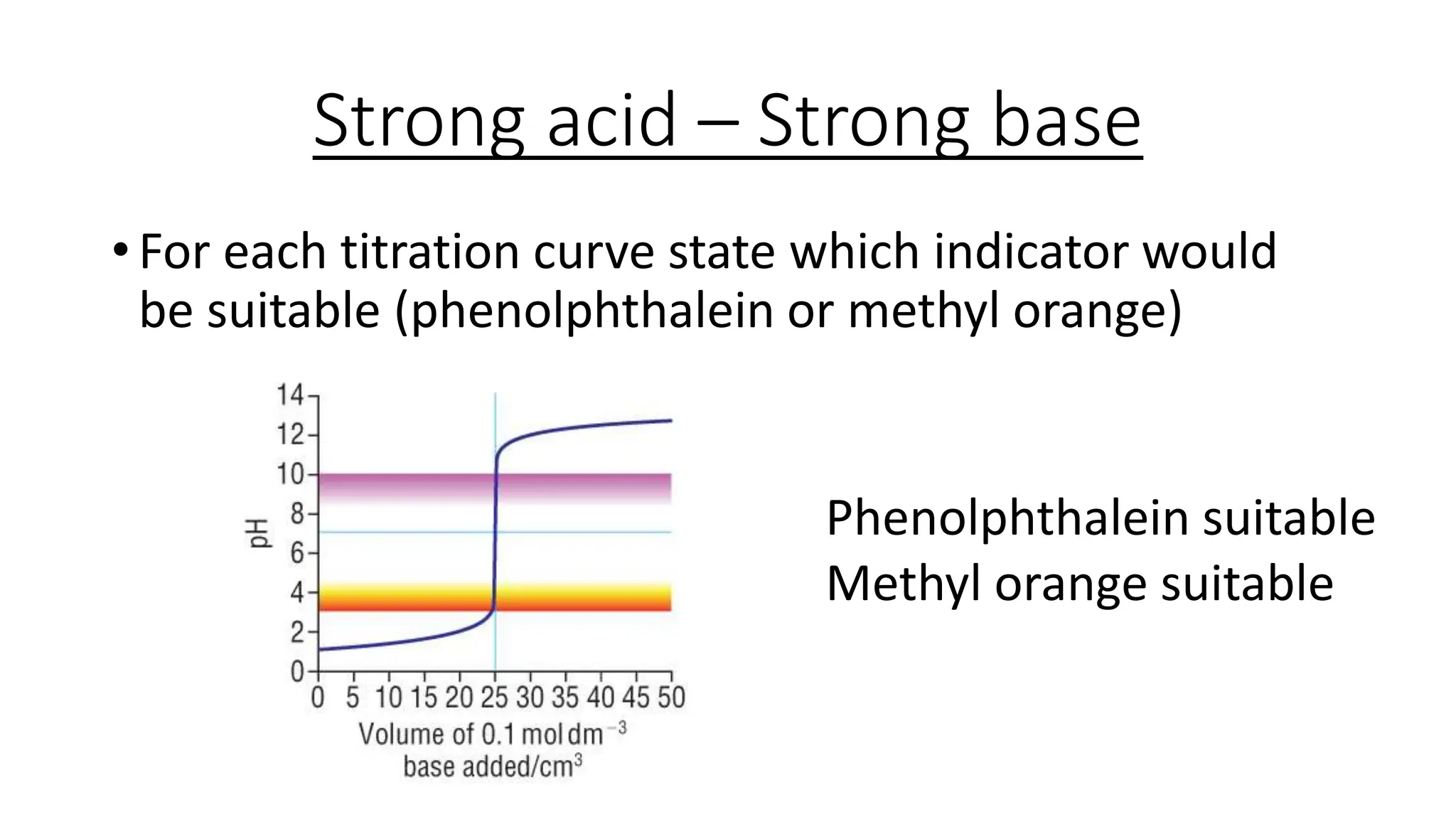 Strong acid – Strong base

• For each titration curve state which indicator would be suitable (phenolphthalein or methyl orange)

14
12
10
8
6
4
2
0
pH
0 5 10 15 20 25 30 35 40 45 50
Volume of 0.1 mol dm$^{-3}$ base added/cm$^3$

Phenolphthalein suitable
Methyl orange suitable